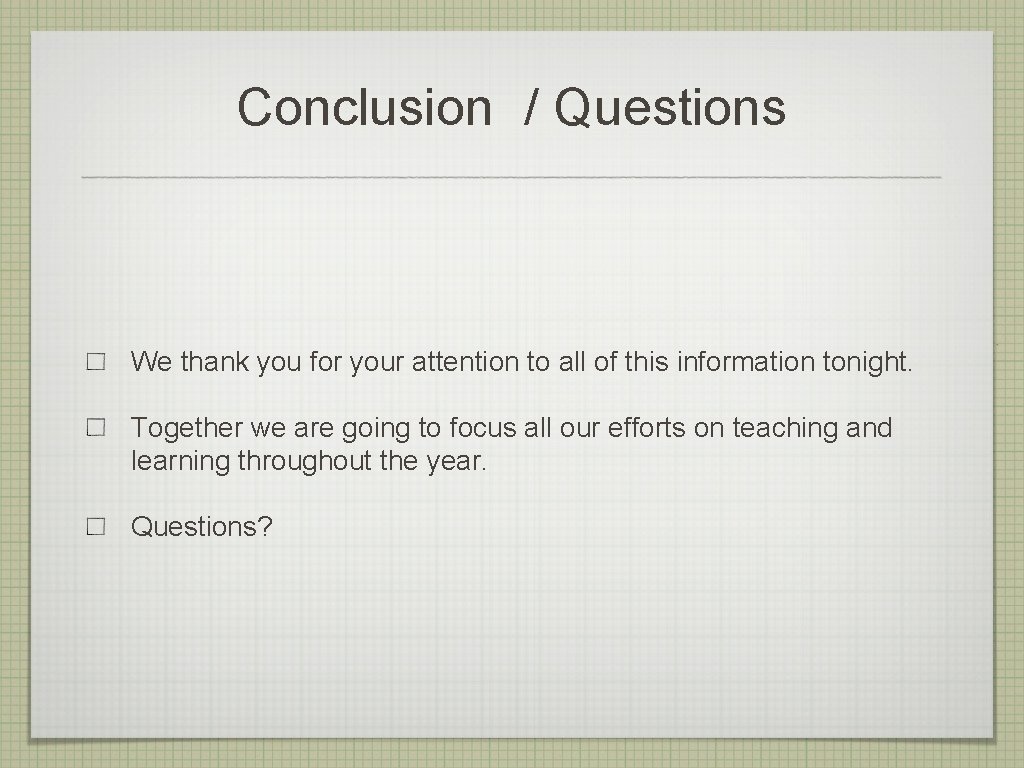 Conclusion / Questions

We thank you for your attention to all of this information tonight.

Together we are going to focus all our efforts on teaching and learning throughout the year.

Questions?